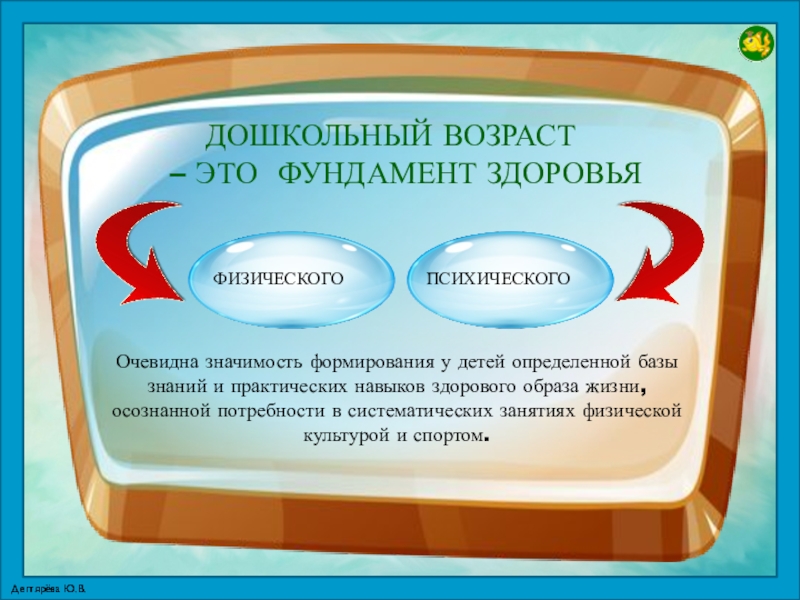 ДОШКОЛЬНЫЙ ВОЗРАСТ
– ЭТО ФУНДАМЕНТ ЗДОРОВЬЯ

ФИЗИЧЕСКОГО

ПСИХИЧЕСКОГО

Очевидна значимость формирования у детей определенной базы знаний и практических навыков здорового образа жизни, осознанной потребности в систематических занятиях физической культурой и спортом.

Дегтярёва Ю.В.